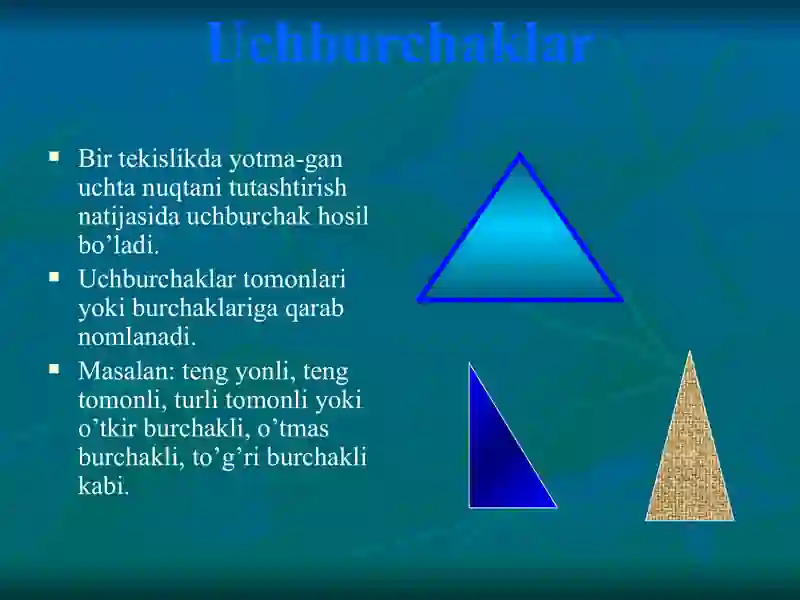 Uchburchaklar

▪ Bir tekislikda yotma-gan uchta nuqtani tutashtirish natijasida uchburchak hosil bo'ladi.
▪ Uchburchaklar tomonlari yoki burchaklariga qarab nomlanadi.
▪ Masalan: teng yonli, teng tomonli, turli tomonli yoki o'tkir burchakli, o'tmas burchakli, to'g'ri burchakli kabi.